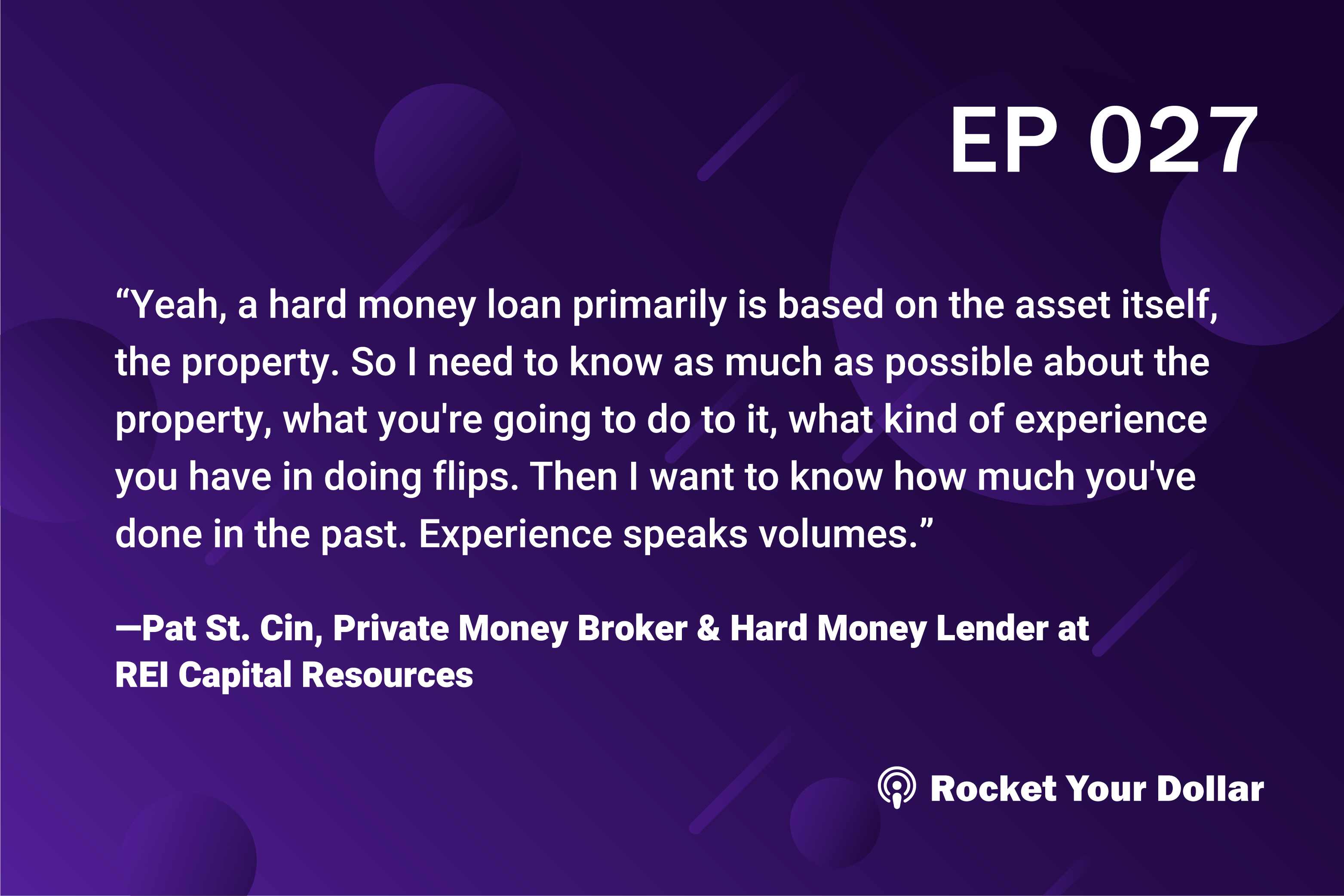 EP 027

“Yeah, a hard money loan primarily is based on the asset itself, the property. So I need to know as much as possible about the property, what you're going to do to it, what kind of experience you have in doing flips. Then I want to know how much you've done in the past. Experience speaks volumes.”

—Pat St. Cin, Private Money Broker & Hard Money Lender at REI Capital Resources

Rocket Your Dollar